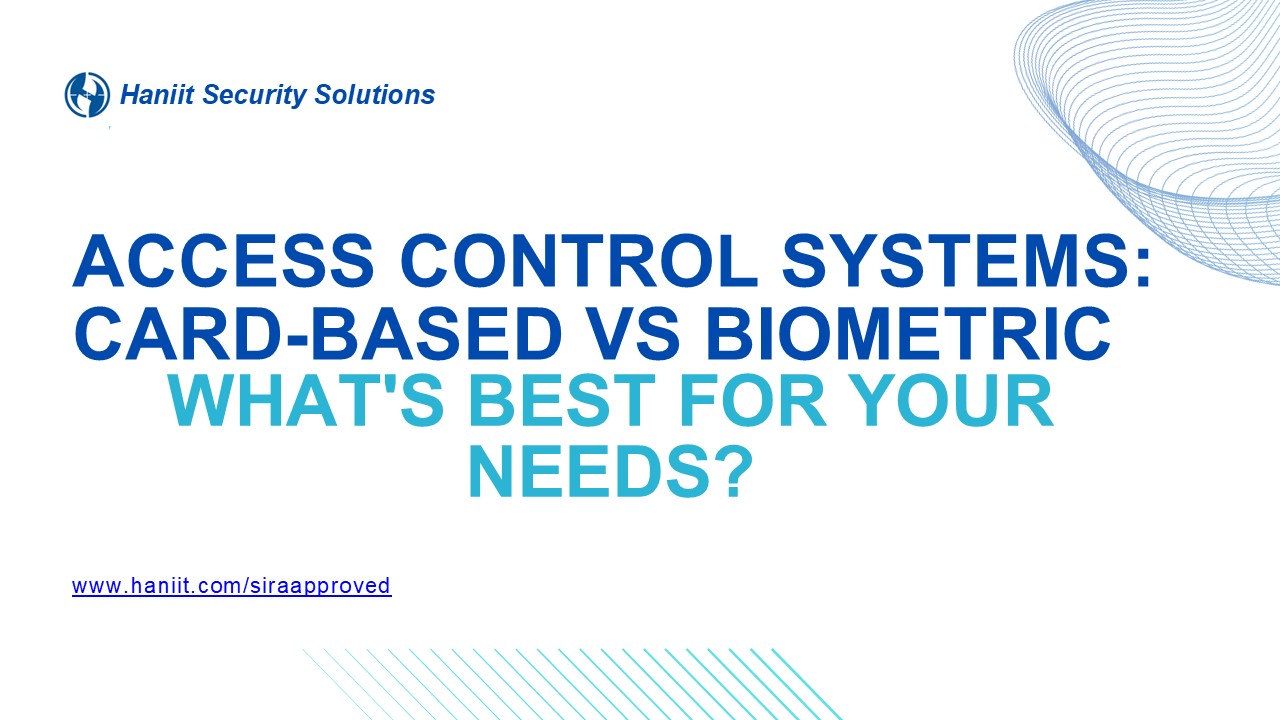 Haniit Security Solutions

ACCESS CONTROL SYSTEMS: CARD-BASED VS BIOMETRIC
WHAT'S BEST FOR YOUR NEEDS?

www.haniit.com/siraapproved